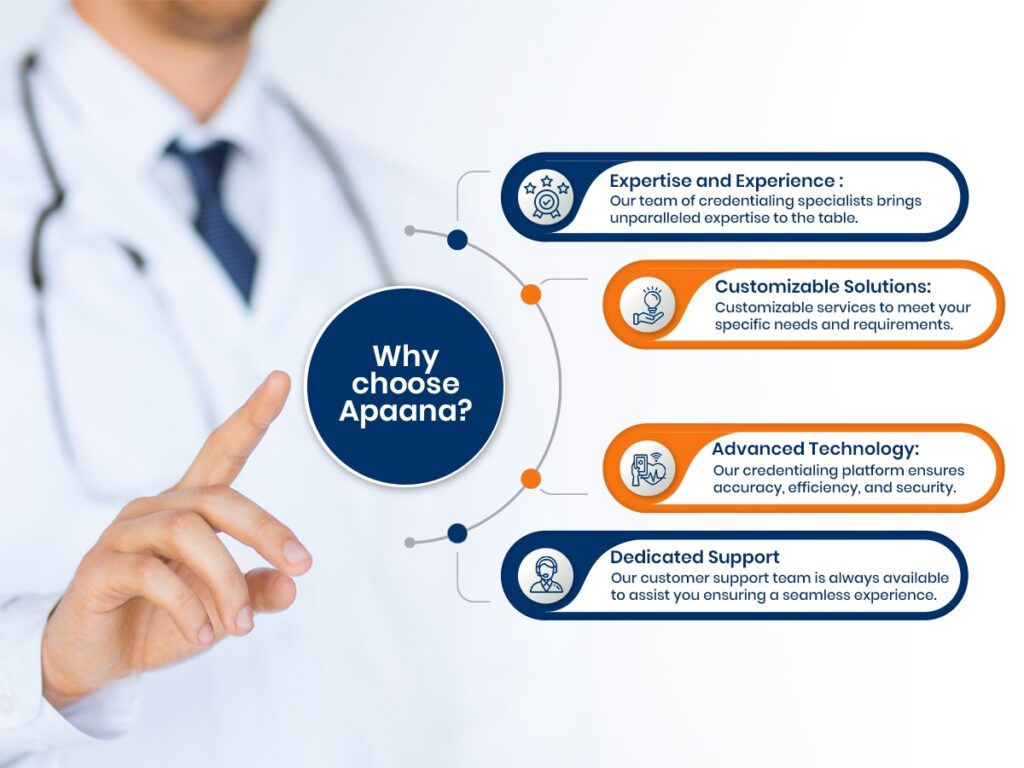 Why choose Apaana?

Expertise and Experience :
Our team of credentialing specialists brings unparalleled expertise to the table.

Customizable Solutions:
Customizable services to meet your specific needs and requirements.

Advanced Technology:
Our credentialing platform ensures accuracy, efficiency, and security.

Dedicated Support
Our customer support team is always available to assist you ensuring a seamless experience.